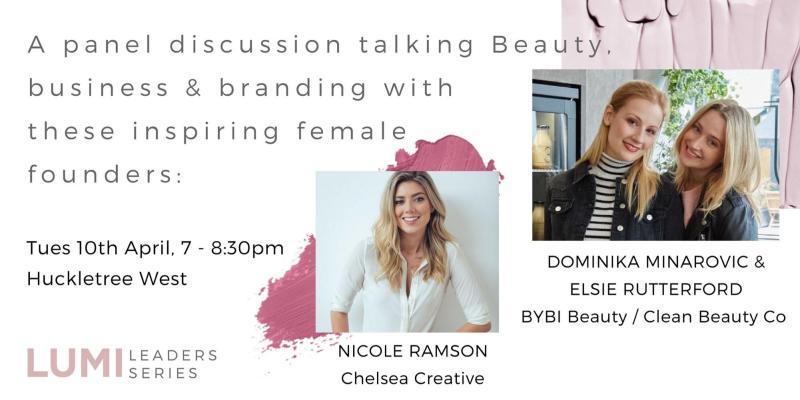 A panel discussion talking Beauty, business & branding with these inspiring female founders:

Tues 10th April, 7 - 8:30pm
Huckletree West

LUMI LEADERS SERIES

NICOLE RAMSON
Chelsea Creative

DOMINIKA MINAROVIC & ELSIE RUTTERFORD
BYBI Beauty / Clean Beauty Co